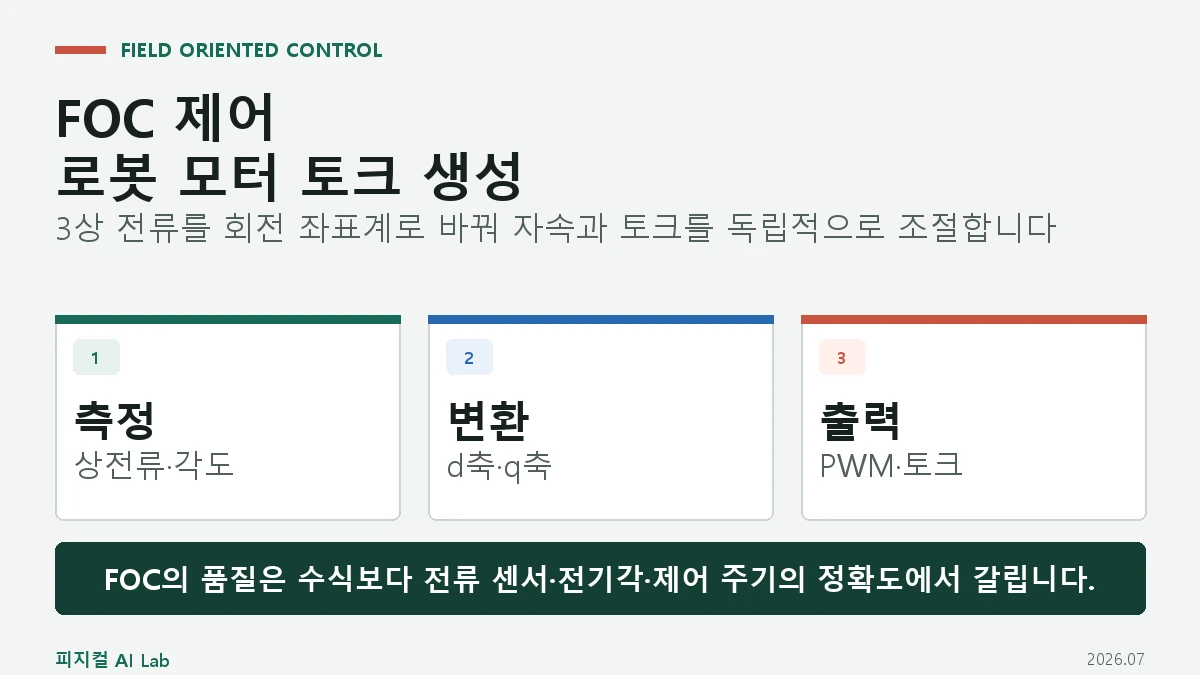 FIELD ORIENTED CONTROL

FOC 제어
로봇 모터 토크 생성

3상 전류를 회전 좌표계로 바꿔 자속과 토크를 독립적으로 조절합니다

1
측정
상전류·각도

2
변환
d축·q축

3
출력
PWM·토크

FOC의 품질은 수식보다 전류 센서·전기각·제어 주기의 정확도에서 갈립니다.

피지컬 AI Lab

2026.07